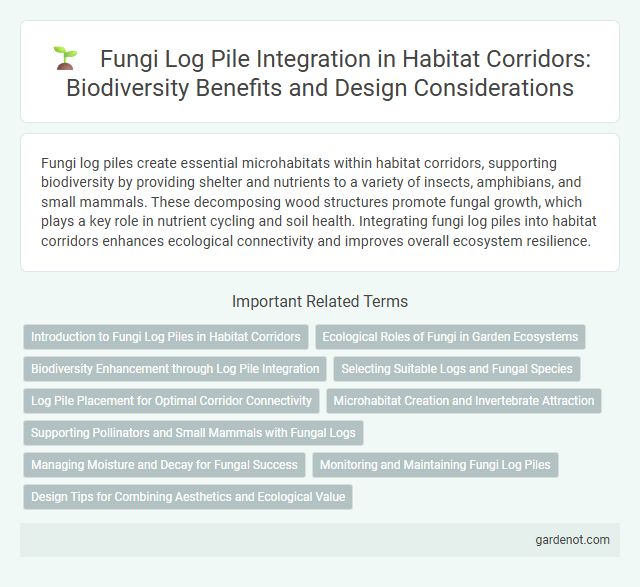 Fungi Log Pile Integration in Habitat Corridors: Biodiversity Benefits and Design Considerations

Fungi log piles create essential microhabitats within habitat corridors, supporting biodiversity by providing shelter and nutrients to a variety of insects, amphibians, and small mammals. These decomposing wood structures promote fungal growth, which plays a key role in nutrient cycling and soil health. Integrating fungi log piles into habitat corridors enhances ecological connectivity and improves overall ecosystem resilience.

Important Related Terms

Introduction to Fungi Log Piles in Habitat Corridors

Ecological Roles of Fungi in Garden Ecosystems

Biodiversity Enhancement through Log Pile Integration

Selecting Suitable Logs and Fungal Species

Log Pile Placement for Optimal Corridor Connectivity

Microhabitat Creation and Invertebrate Attraction

Supporting Pollinators and Small Mammals with Fungal Logs

Managing Moisture and Decay for Fungal Success

Monitoring and Maintaining Fungi Log Piles

Design Tips for Combining Aesthetics and Ecological Value

gardenot.com